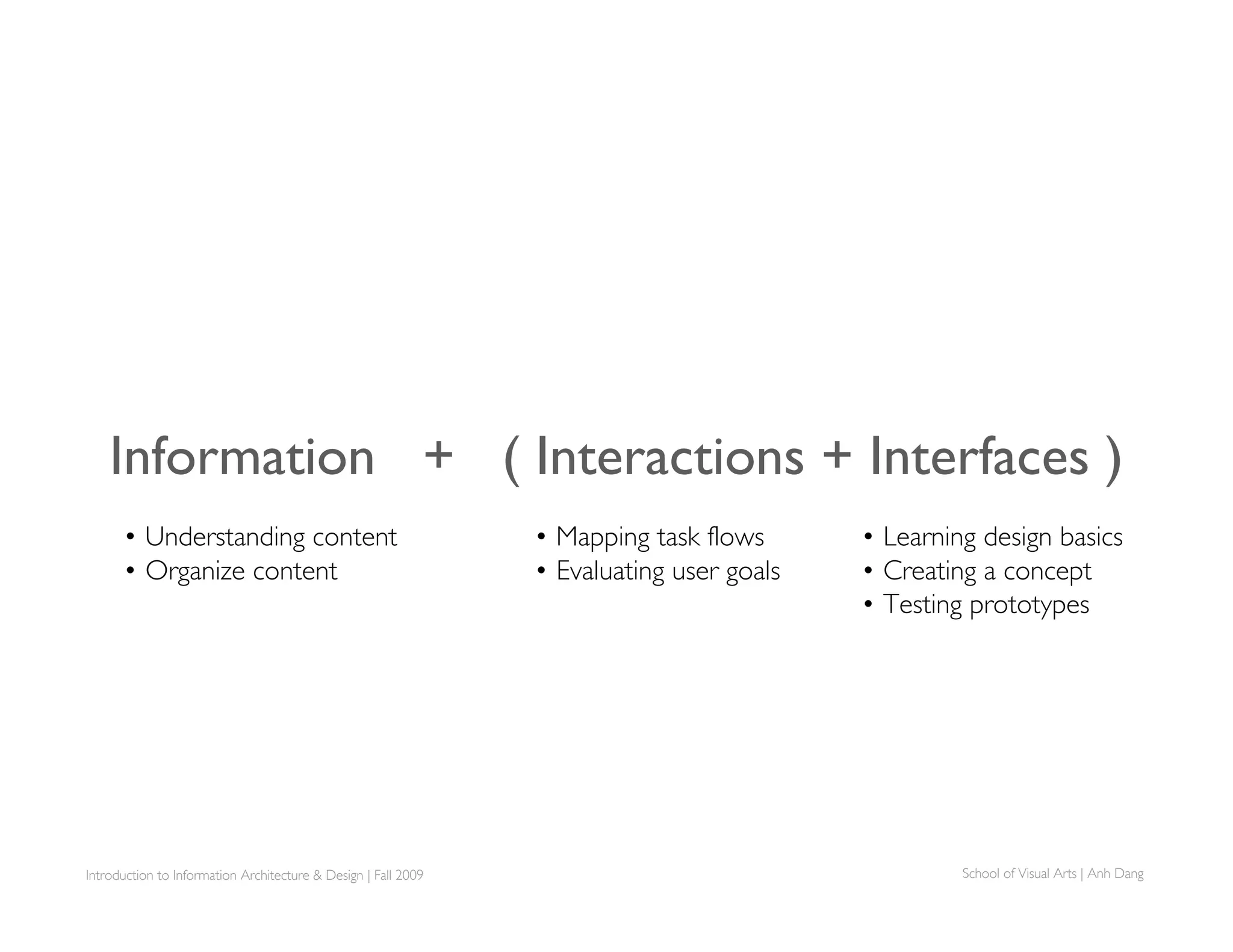 Information + ( Interactions + Interfaces )

• Understanding content
• Organize content

• Mapping task flows
• Evaluating user goals

• Learning design basics
• Creating a concept
• Testing prototypes

Introduction to Information Architecture & Design | Fall 2009

School of Visual Arts | Anh Dang